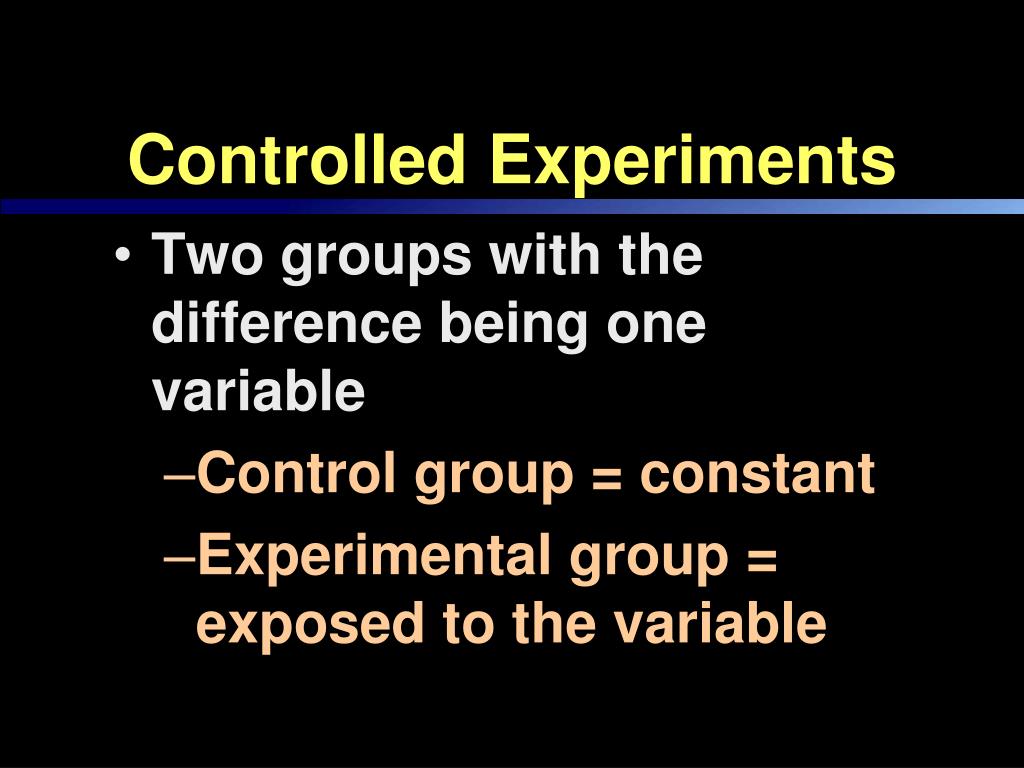 Controlled Experiments

• Two groups with the difference being one variable

–Control group = constant

–Experimental group = exposed to the variable